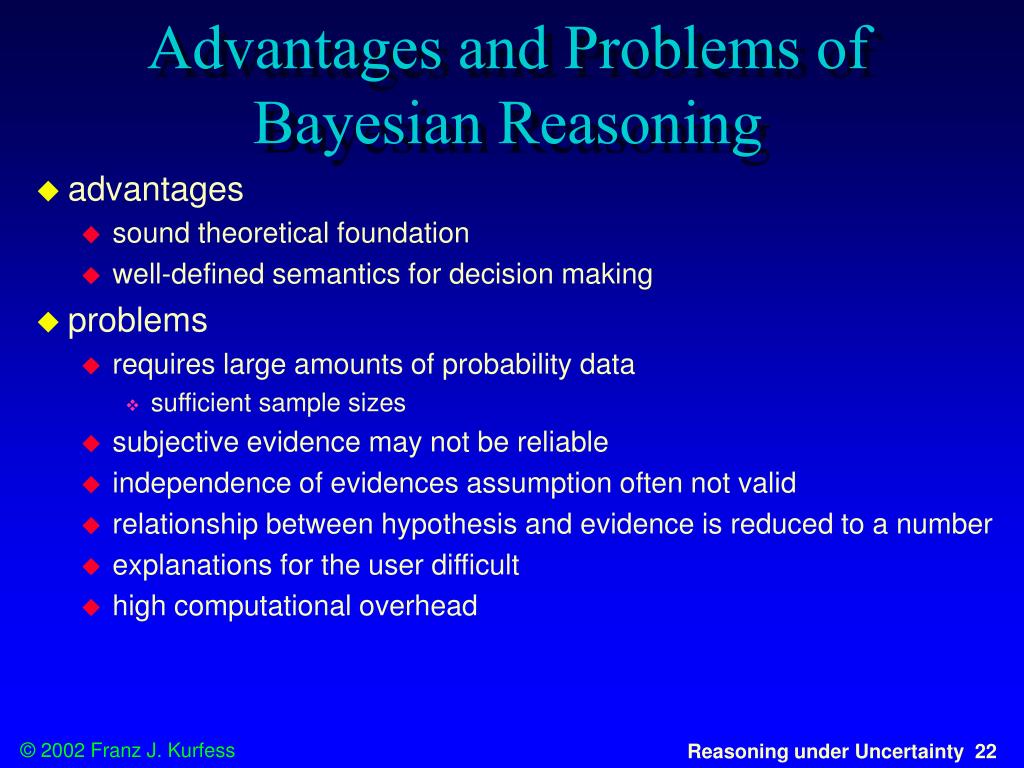 Advantages and Problems of Bayesian Reasoning

advantages
sound theoretical foundation
well-defined semantics for decision making
problems
requires large amounts of probability data
sufficient sample sizes
subjective evidence may not be reliable
independence of evidences assumption often not valid
relationship between hypothesis and evidence is reduced to a number
explanations for the user difficult
high computational overhead

© 2002 Franz J. Kurfess

Reasoning under Uncertainty 22